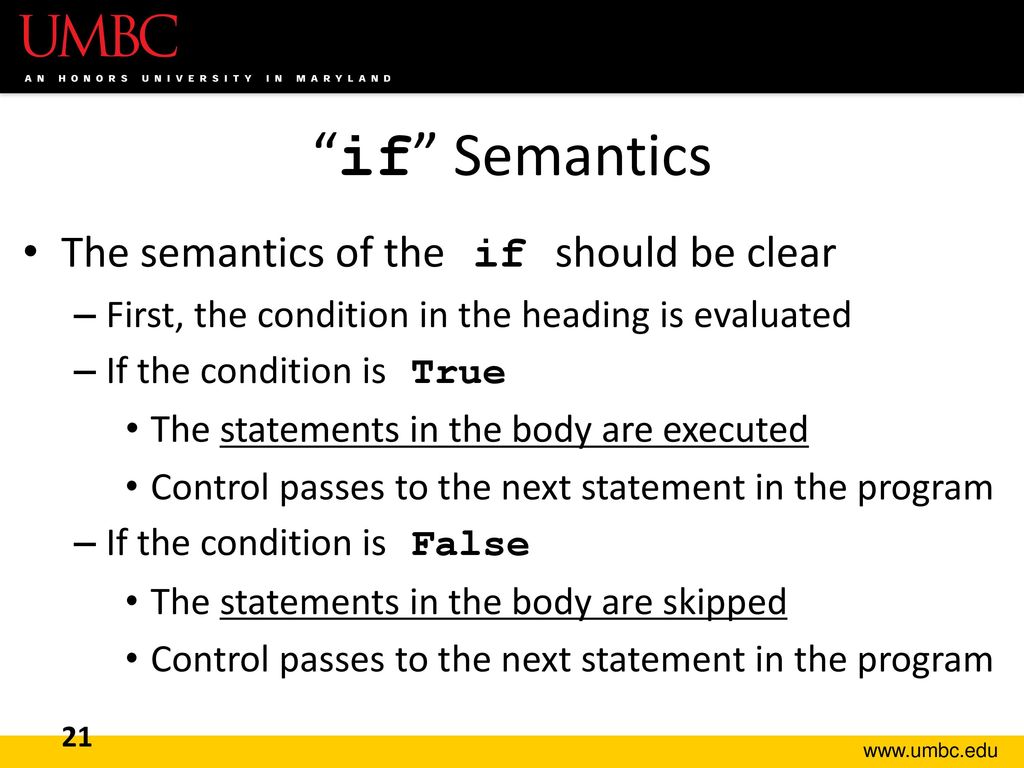 UMBC
AN HONORS UNIVERSITY IN MARYLAND

“if” Semantics

• The semantics of the if should be clear
– First, the condition in the heading is evaluated
– If the condition is True
• The statements in the body are executed
• Control passes to the next statement in the program
– If the condition is False
• The statements in the body are skipped
• Control passes to the next statement in the program

21

www.umbc.edu